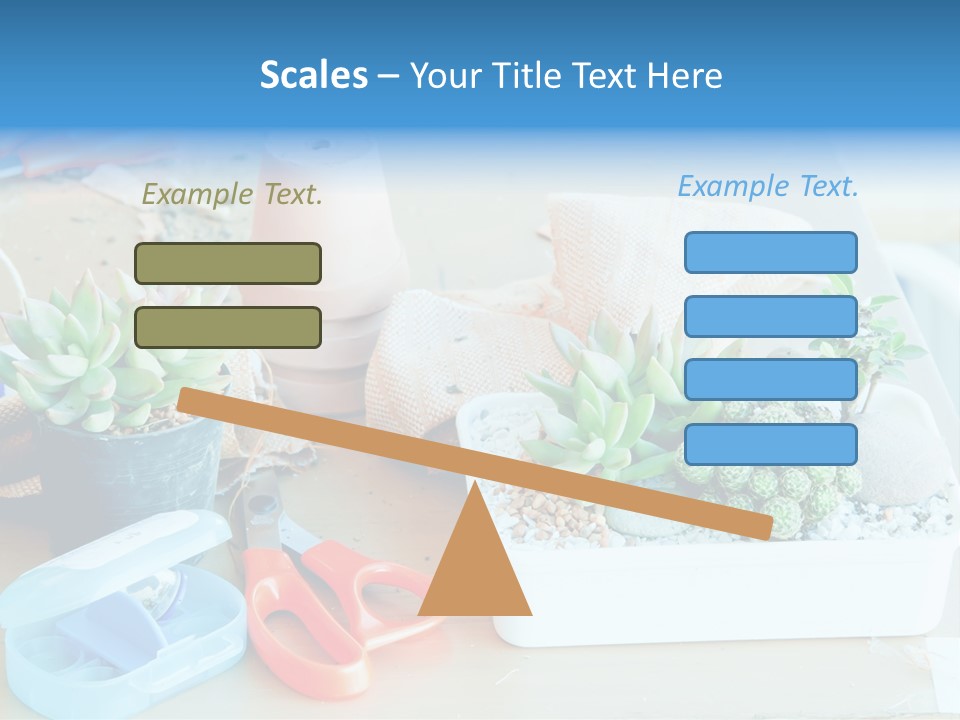 Scales – Your Title Text Here

Example Text.

Example Text.